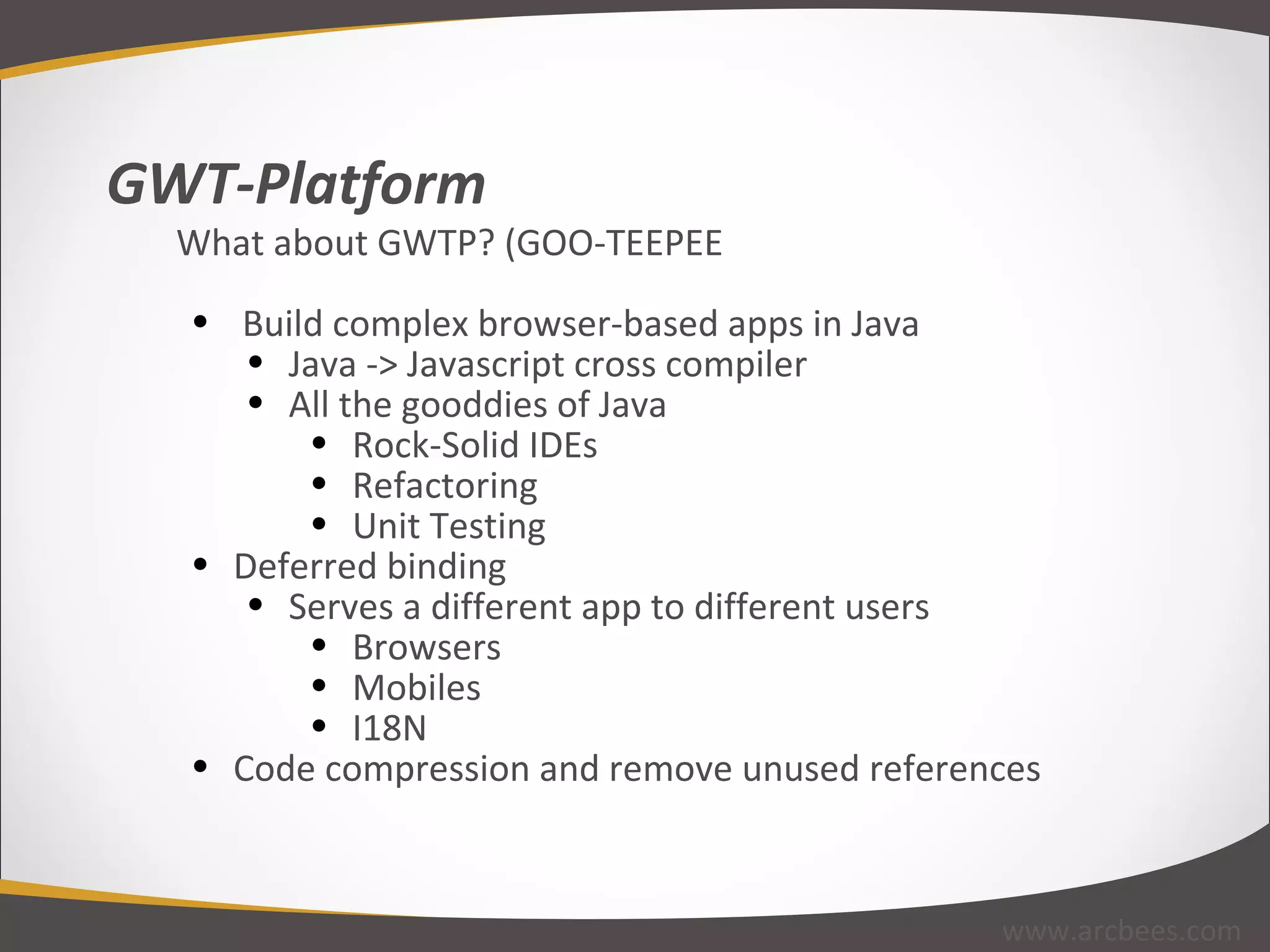 GWT-Platform

What about GWTP? (GOO-TEEPEE

- Build complex browser-based apps in Java
  - Java -> Javascript cross compiler
  - All the gooddies of Java
    - Rock-Solid IDEs
    - Refactoring
    - Unit Testing
- Deferred binding
  - Serves a different app to different users
    - Browsers
    - Mobiles
    - I18N
- Code compression and remove unused references

www.arcbees.com